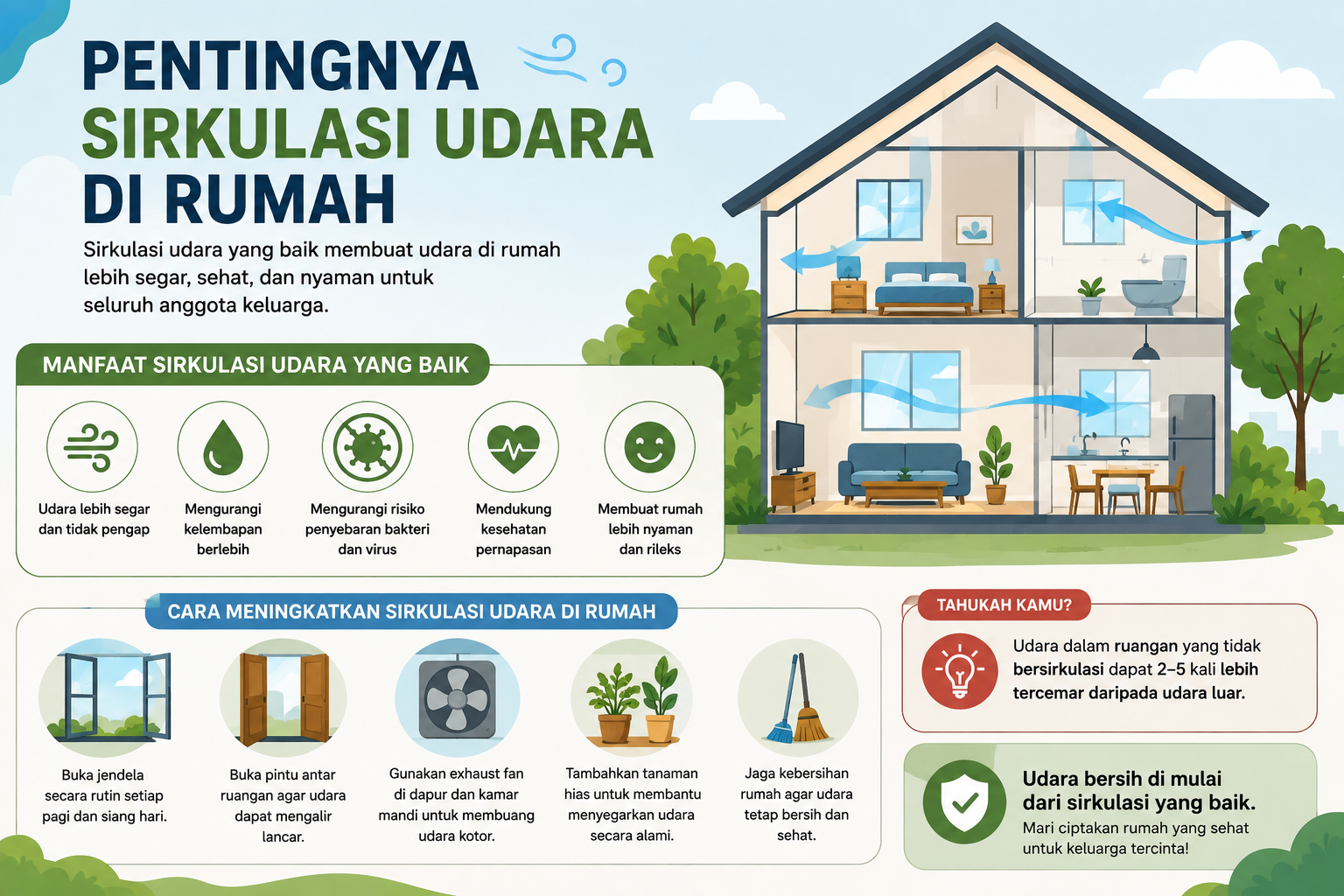 PENTINGNYA SIRKULASI UDARA DI RUMAH

Sirkulasi udara yang baik membuat udara di rumah lebih segar, sehat, dan nyaman untuk seluruh anggota keluarga.

MANFAAT SIRKULASI UDARA YANG BAIK

Udara lebih segar dan tidak pengap

Mengurangi kelembapan berlebih

Mengurangi risiko penyebaran bakteri dan virus

Mendukung kesehatan pernapasan

Membuat rumah lebih nyaman dan rileks

CARA MENINGKATKAN SIRKULASI UDARA DI RUMAH

Buka jendela secara rutin setiap pagi dan siang hari.

Buka pintu antar ruangan agar udara dapat mengalir lancar.

Gunakan exhaust fan di dapur dan kamar mandi untuk membuang udara kotor.

Tambahkan tanaman hias untuk membantu menyegarkan udara secara alami.

Jaga kebersihan rumah agar udara tetap bersih dan sehat.

TAHUKAH KAMU?

Udara dalam ruangan yang tidak bersirkulasi dapat 2–5 kali lebih tercemar daripada udara luar.

Udara bersih di mulai dari sirkulasi yang baik.

Mari ciptakan rumah yang sehat untuk keluarga tercinta!